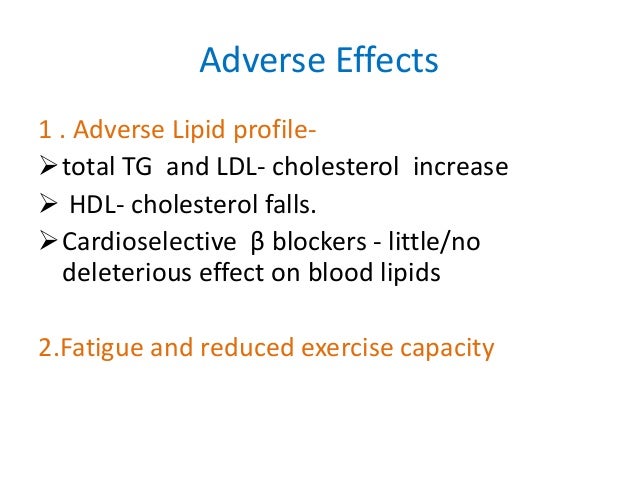 Adverse Effects

1 . Adverse Lipid profile-

➢ total TG and LDL- cholesterol increase

➢ HDL- cholesterol falls.

➢ Cardioselective β blockers - little/no deleterious effect on blood lipids

2.Fatigue and reduced exercise capacity